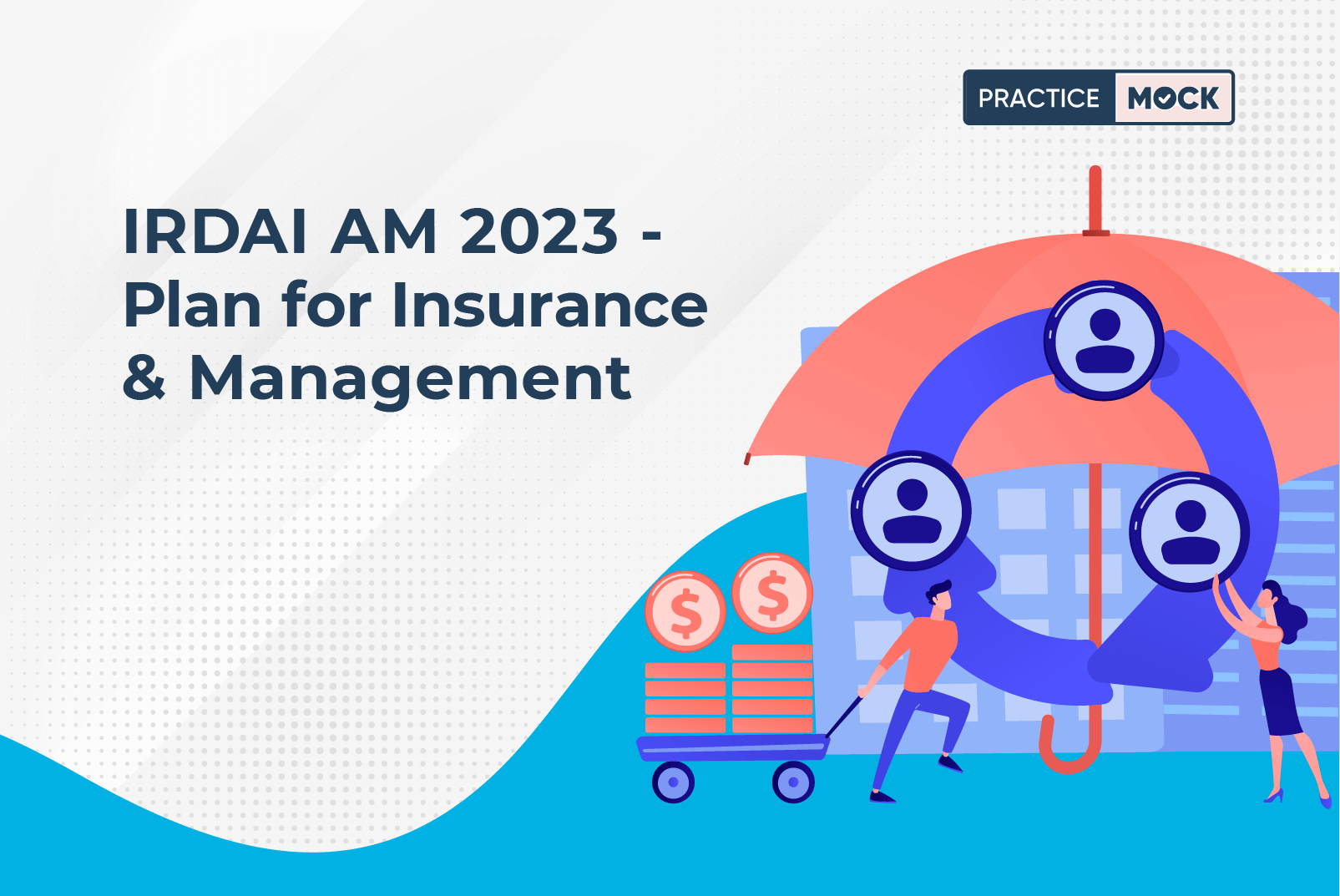 PRACTICE MOCK

IRDAI AM 2023 - Plan for Insurance & Management

$

$